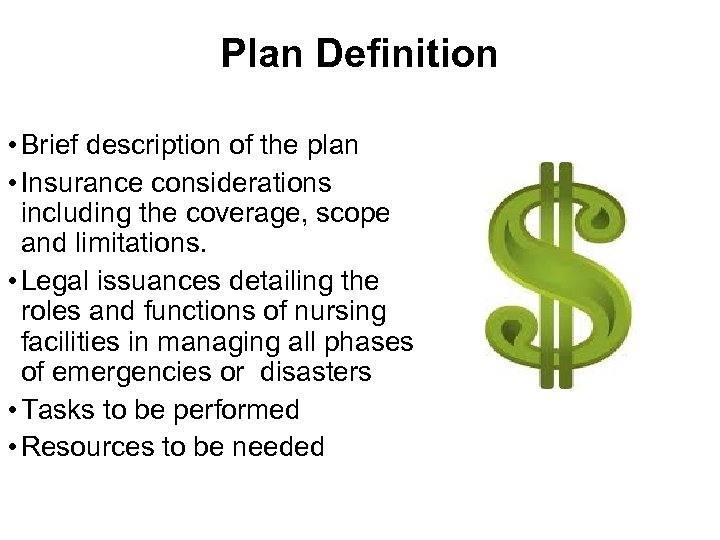 Plan Definition

• Brief description of the plan
• Insurance considerations including the coverage, scope and limitations.
• Legal issuances detailing the roles and functions of nursing facilities in managing all phases of emergencies or disasters
• Tasks to be performed
• Resources to be needed